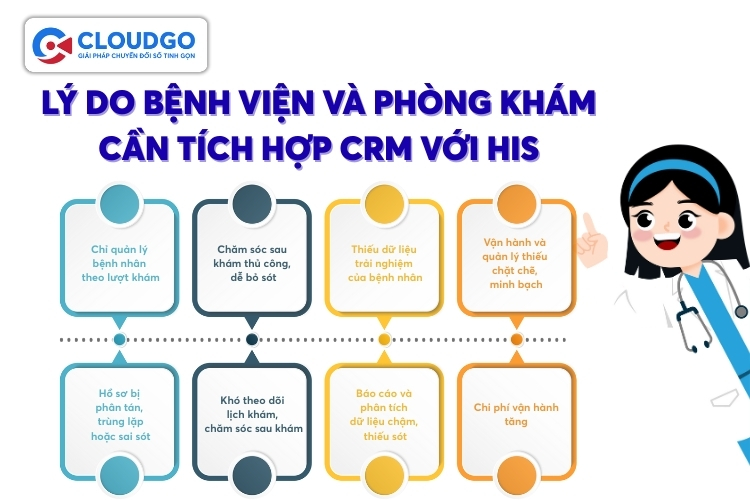 CLOUDGO
GIẢI PHÁP CHUYỂN ĐỔI SỐ TINH GỌN

LÝ DO BỆNH VIỆN VÀ PHÒNG KHÁM CẦN TÍCH HỢP CRM VỚI HIS

Chỉ quản lý bệnh nhân theo lượt khám

Chăm sóc sau khám thủ công, dễ bỏ sót

Thiếu dữ liệu trải nghiệm của bệnh nhân

Vận hành và quản lý thiếu chặt chẽ, minh bạch

Hồ sơ bị phân tán, trùng lặp hoặc sai sót

Khó theo dõi lịch khám, chăm sóc sau khám

Báo cáo và phân tích dữ liệu chậm, thiếu sót

Chi phí vận hành tăng